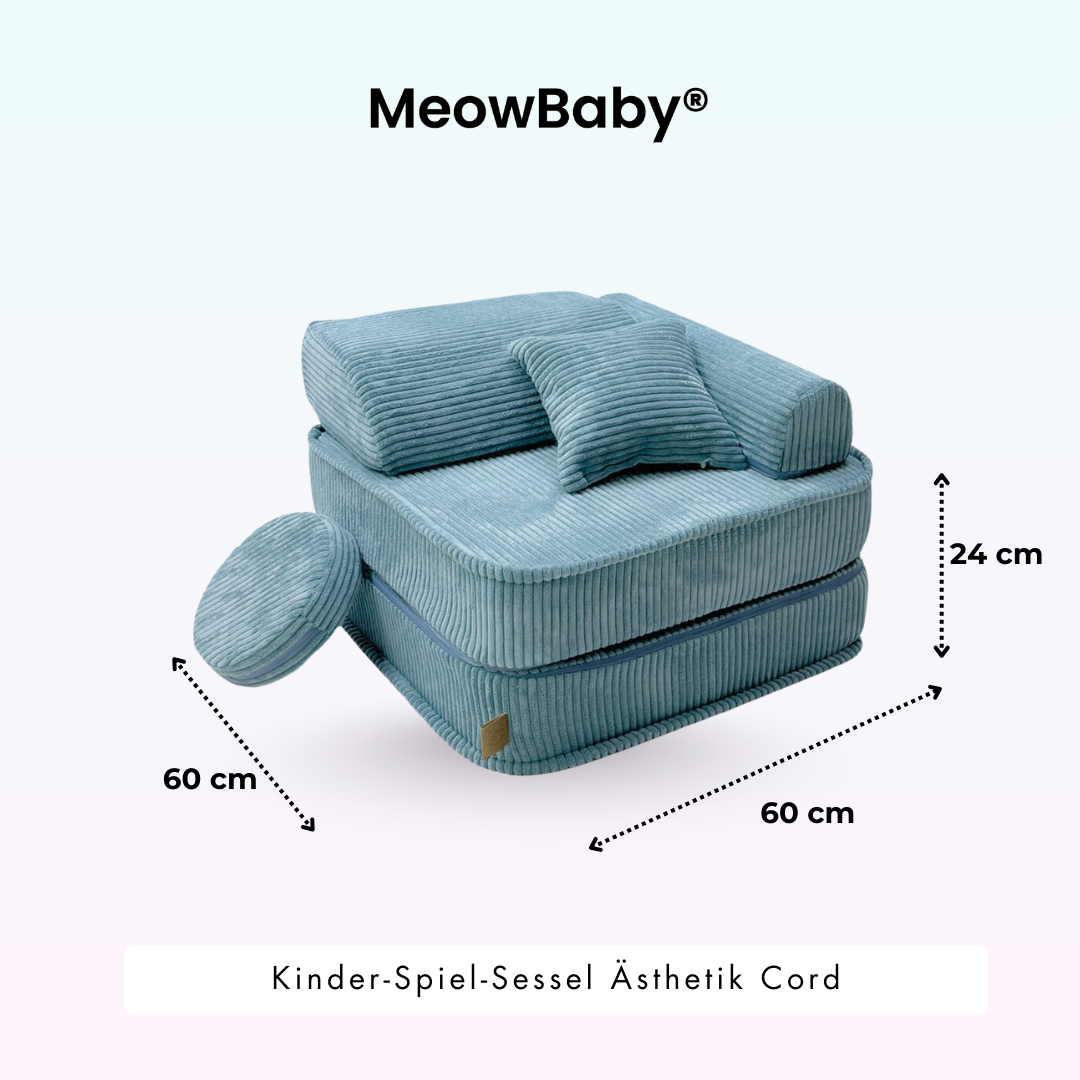 MeowBaby®

24 cm

60 cm

60 cm

Kinder-Spiel-Sessel Ästhetik Cord